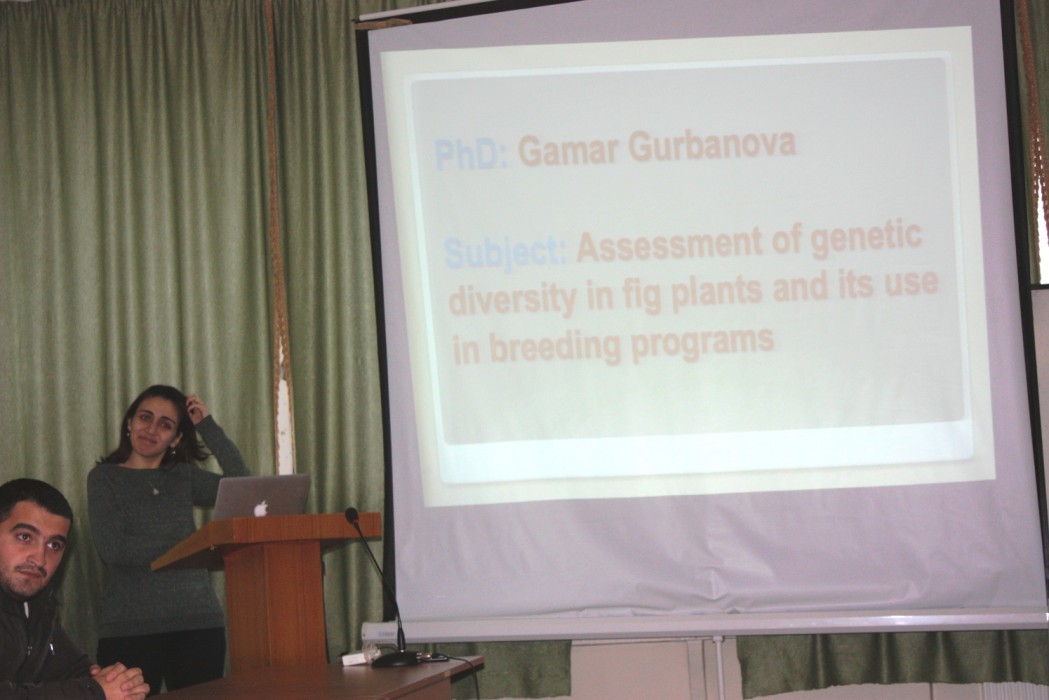 PhD: Gamar Gurbanova

Subject: Assessment of genetic diversity in fig plants and its use in breeding programs